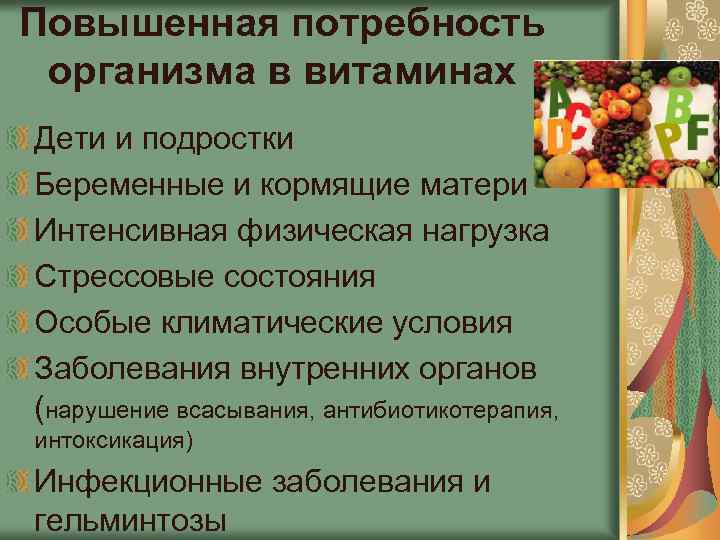 Повышенная потребность организма в витаминах

A C D B P F

Дети и подростки

Беременные и кормящие матери

Интенсивная физическая нагрузка

Стрессовые состояния

Особые климатические условия

Заболевания внутренних органов (нарушение всасывания, антибиотикотерапия, интоксикация)

Инфекционные заболевания и гельминтозы